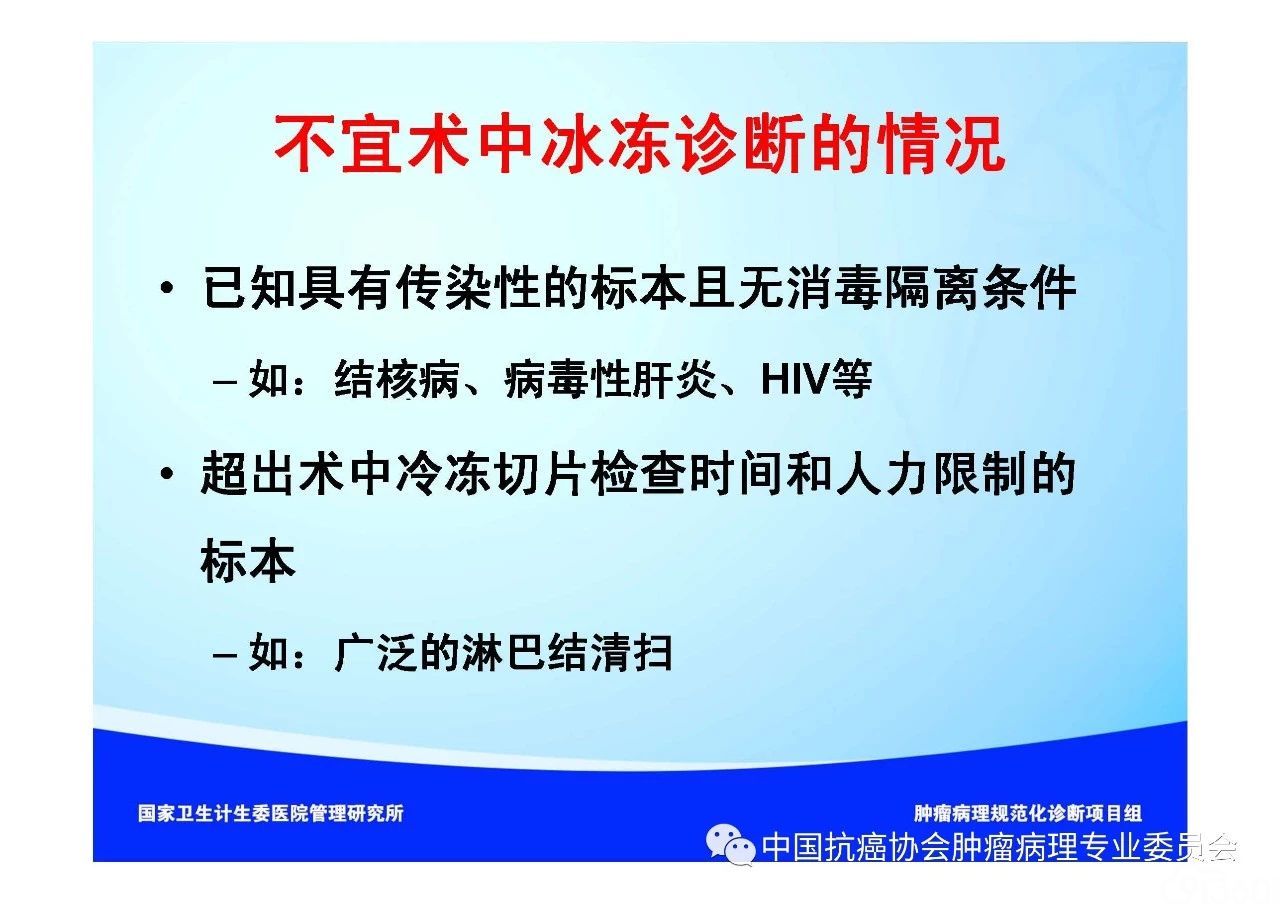 不宜术中冰冻诊断的情况

• 已知具有传染性的标本且无消毒隔离条件

– 如：结核病、病毒性肝炎、HIV等

• 超出术中冷冻切片检查时间和人力限制的标本

– 如：广泛的淋巴结清扫

国家卫生计生委医院管理研究所

肿瘤病理规范化诊断项目组

中国抗癌协会肿瘤病理专业委员会